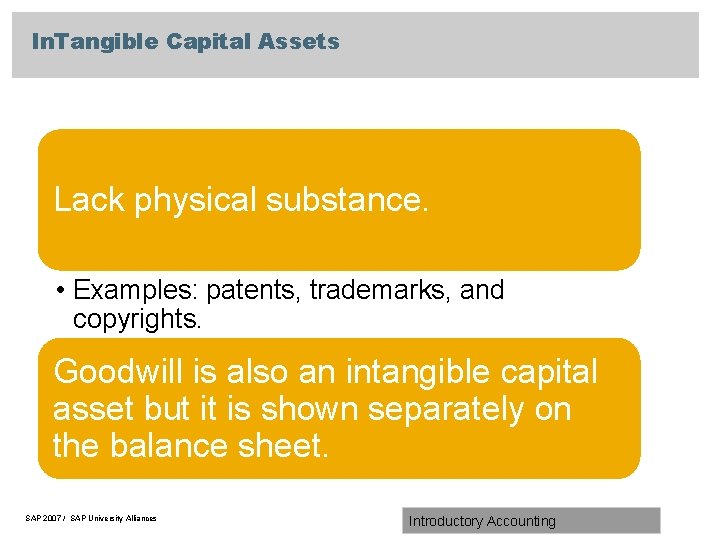 InTangible Capital Assets

Lack physical substance.

• Examples: patents, trademarks, and copyrights.

Goodwill is also an intangible capital asset but it is shown separately on the balance sheet.

SAP 2007 / SAP University Alliances

Introductory Accounting